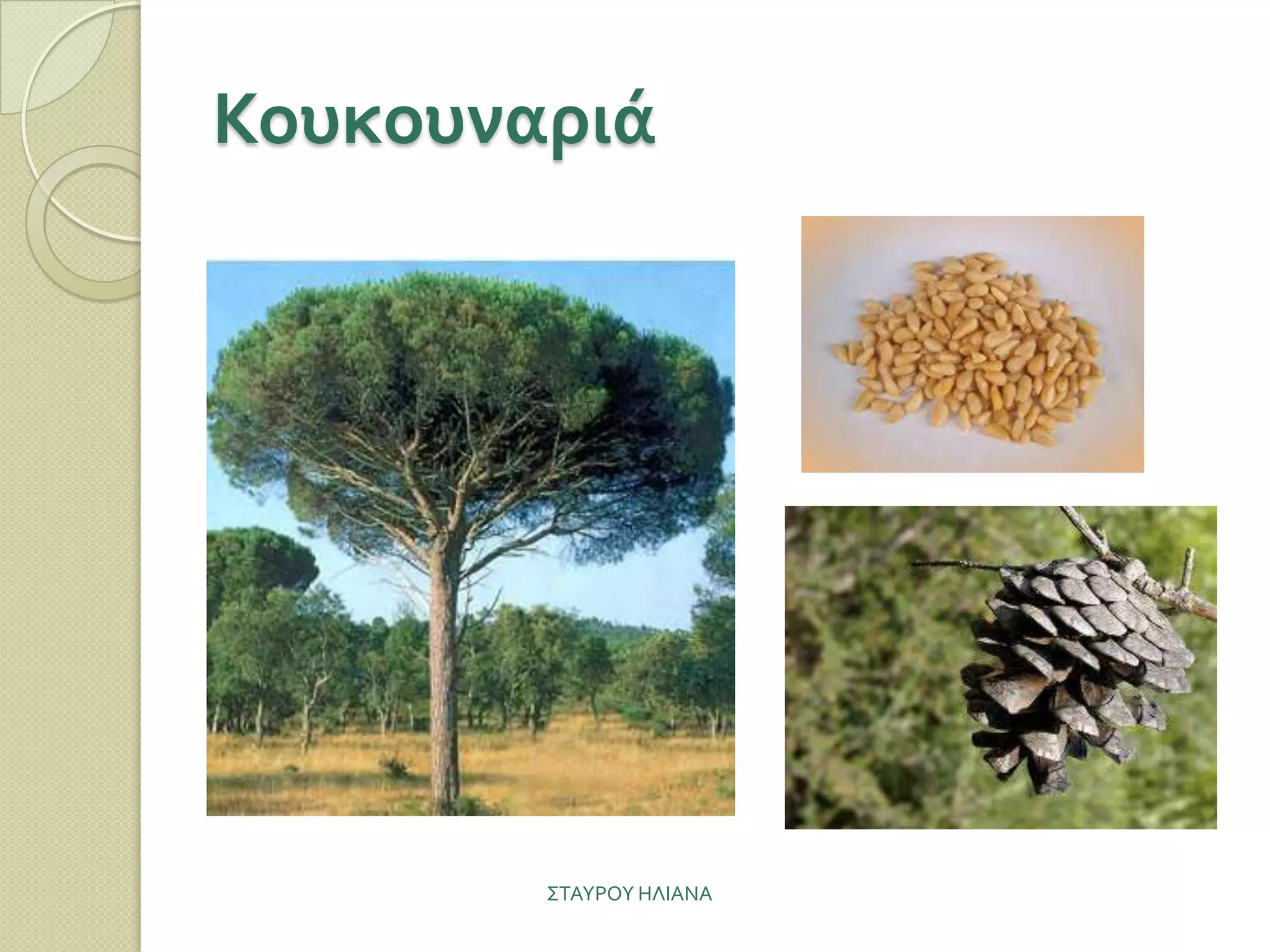 Κουκουναριά

ΣΤΑΥΡΟΥ ΗΛΙΑΝΑ